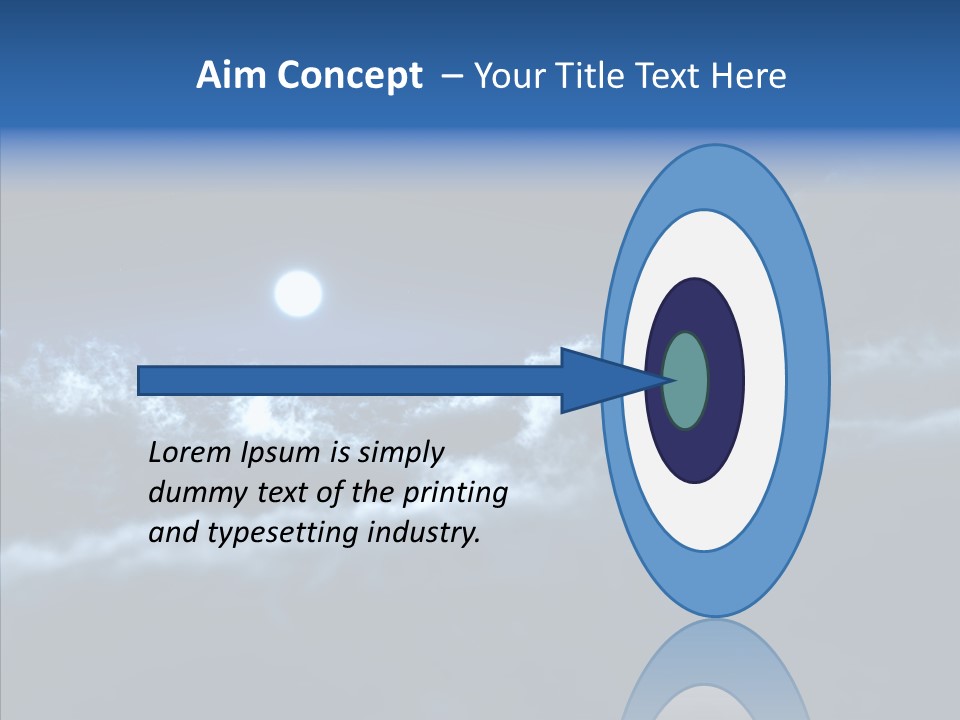 Aim Concept – Your Title Text Here

Lorem Ipsum is simply dummy text of the printing and typesetting industry.